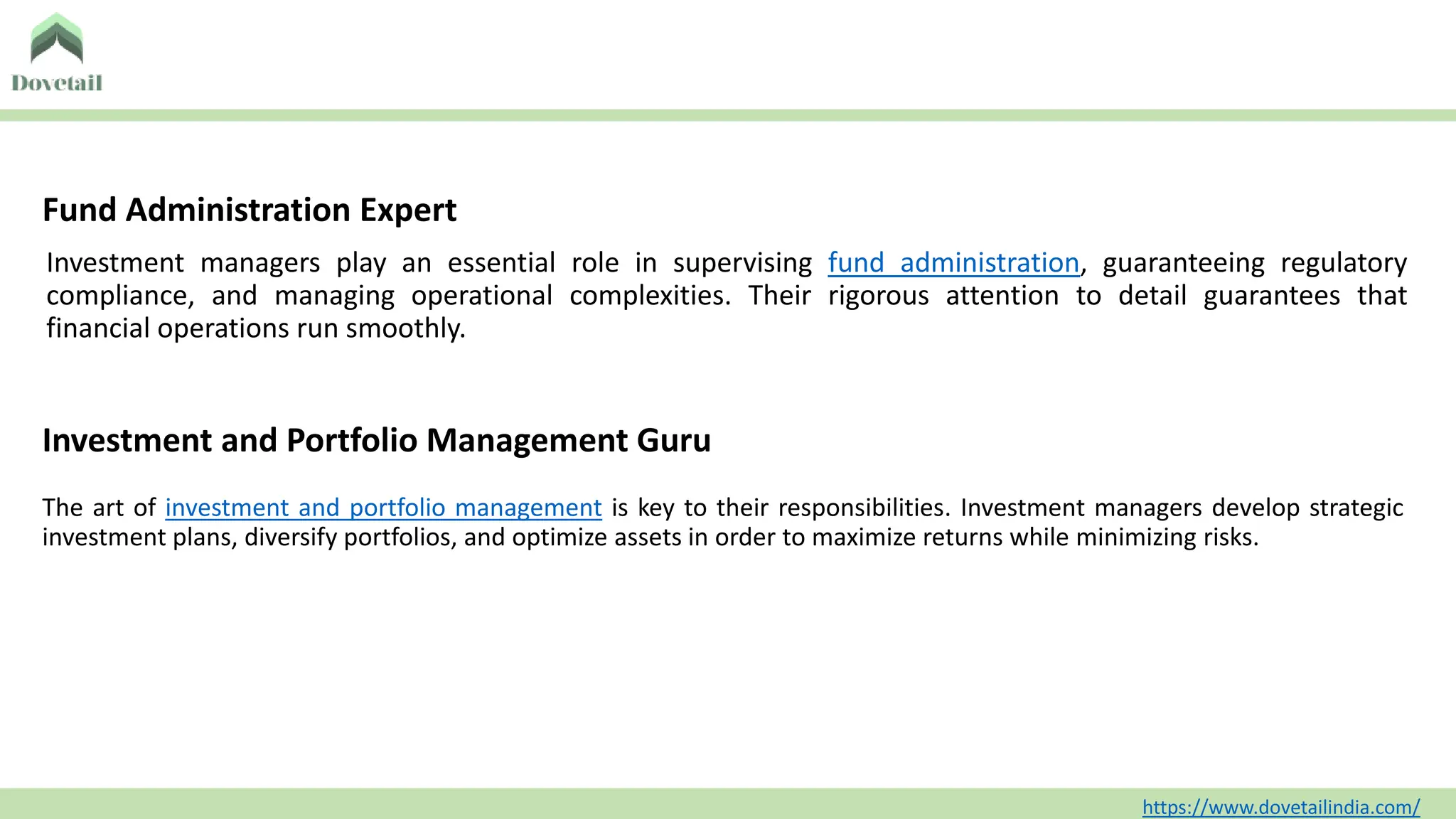 Dovetail

Fund Administration Expert

Investment managers play an essential role in supervising fund administration, guaranteeing regulatory compliance, and managing operational complexities. Their rigorous attention to detail guarantees that financial operations run smoothly.

Investment and Portfolio Management Guru

The art of investment and portfolio management is key to their responsibilities. Investment managers develop strategic investment plans, diversify portfolios, and optimize assets in order to maximize returns while minimizing risks.

https://www.dovetailindia.com/